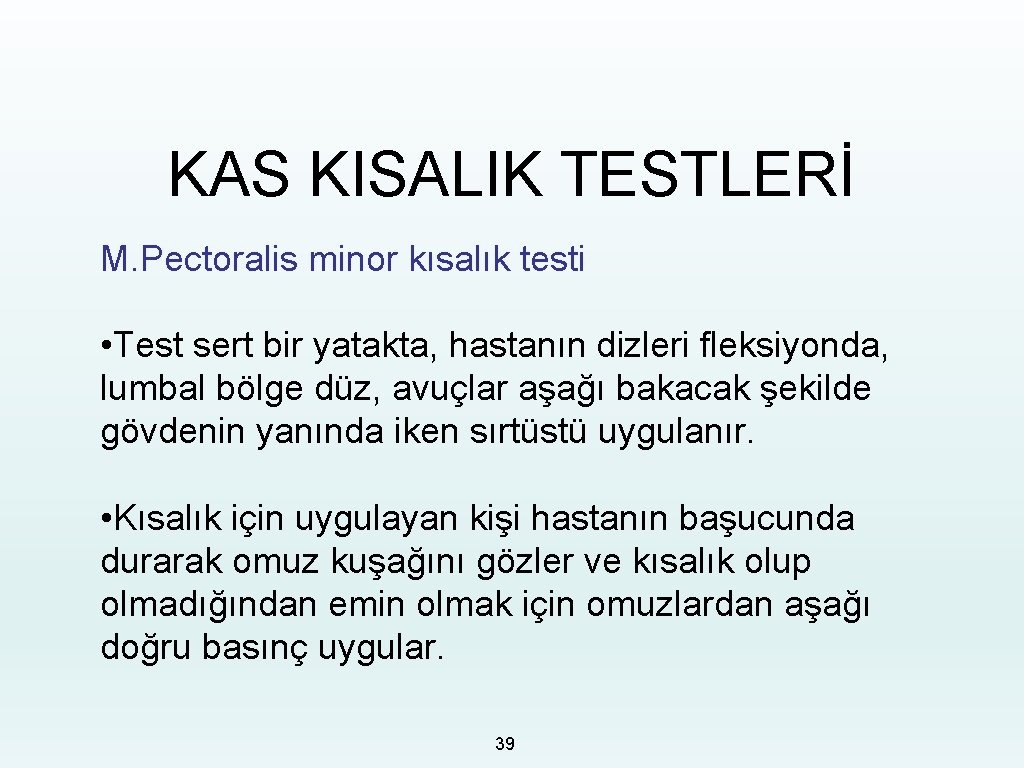 KAS KISALIK TESTLERİ

M.Pectoralis minor kısalık testi

• Test sert bir yatakta, hastanın dizleri fleksiyonda, lumbal bölge düz, avuçlar aşağı bakacak şekilde gövdenin yanında iken sırtüstü uygulanır.

• Kısalık için uygulayan kişi hastanın başucunda durarak omuz kuşağını gözler ve kısalık olup olmadığından emin olmak için omuzlardan aşağı doğru basınç uygular.

39